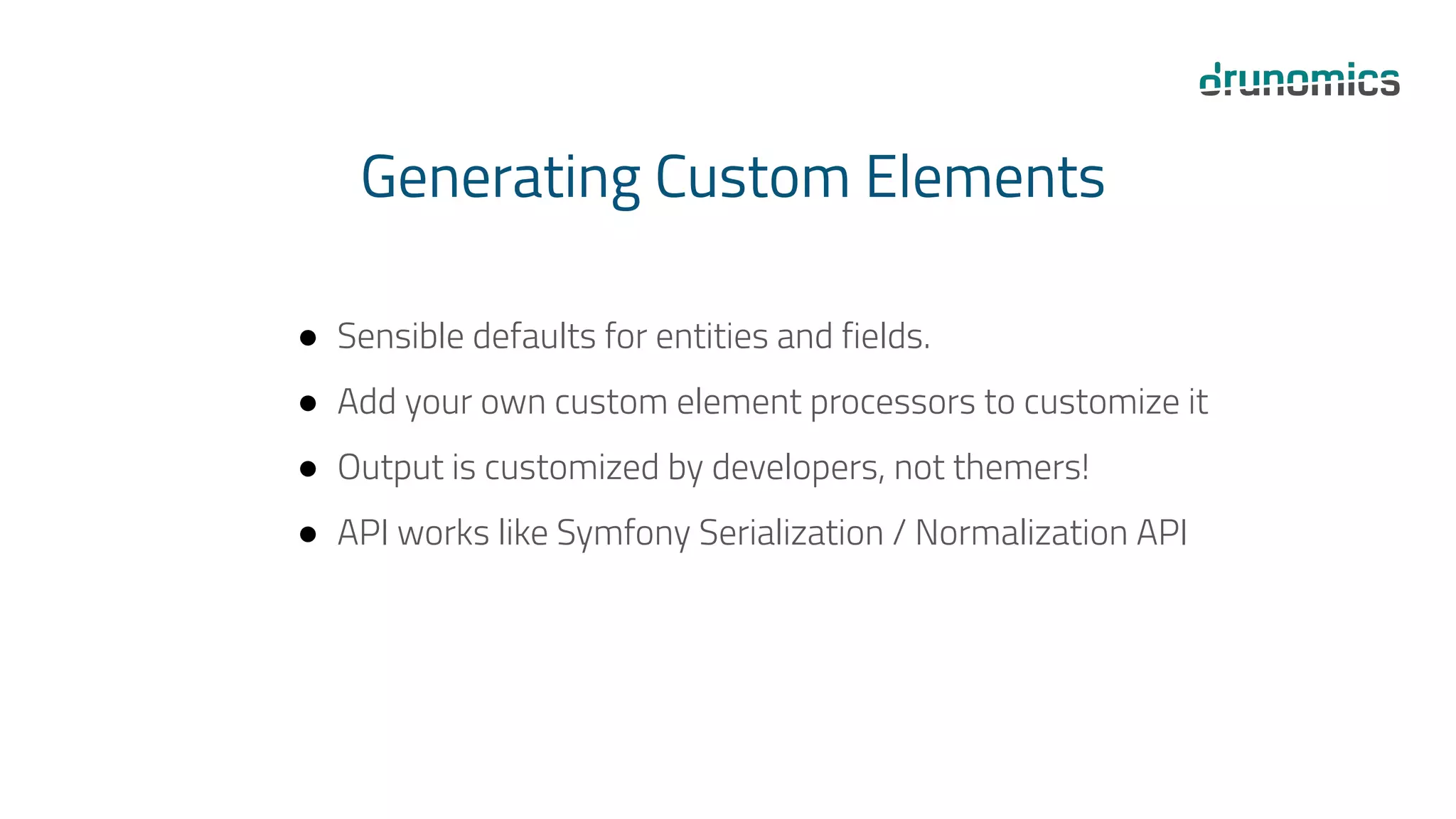 drunomics

Generating Custom Elements

- Sensible defaults for entities and fields.
- Add your own custom element processors to customize it
- Output is customized by developers, not themers!
- API works like Symfony Serialization / Normalization API